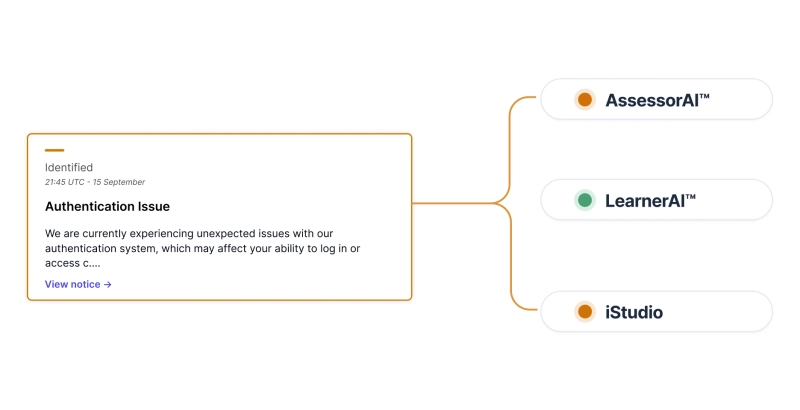 Identified
21:45 UTC - 15 September

Authentication Issue

We are currently experiencing unexpected issues with our authentication system, which may affect your ability to log in or access c....

View notice →

AssessorAI™

LearnerAI™

iStudio